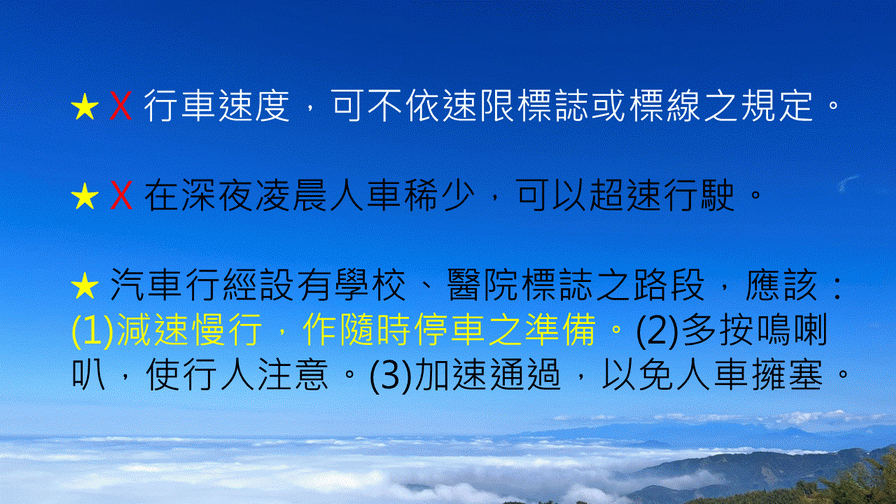 ★ X 行車速度，可不依速限標誌或標線之規定。

★ X 在深夜凌晨人車稀少，可以超速行駛。

★ 汽車行經設有學校、醫院標誌之路段，應該：(1)減速慢行，作隨時停車之準備。(2)多按鳴喇叭，使行人注意。(3)加速通過，以免人車擁塞。